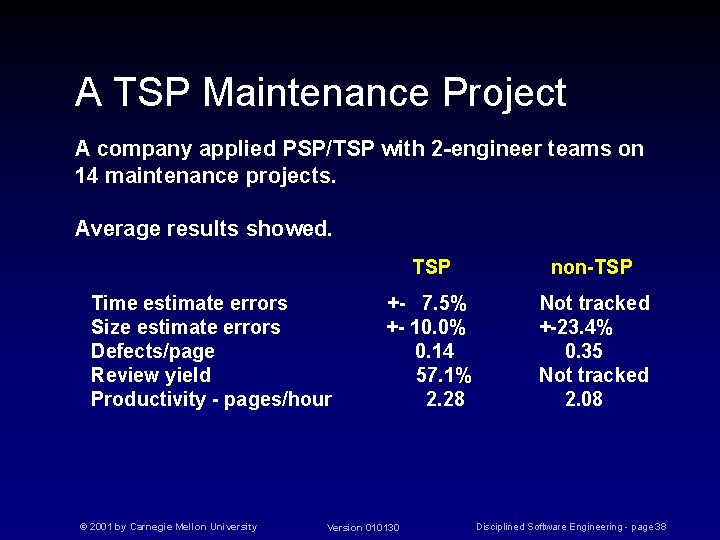 A TSP Maintenance Project

A company applied PSP/TSP with 2-engineer teams on 14 maintenance projects.

Average results showed.

| | TSP | non-TSP |
|---|---|---|
| Time estimate errors | +- 7.5% | Not tracked |
| Size estimate errors | +- 10.0% | +-23.4% |
| Defects/page | 0.14 | 0.35 |
| Review yield | 57.1% | Not tracked |
| Productivity - pages/hour | 2.28 | 2.08 |

© 2001 by Carnegie Mellon University Version 010130 Disciplined Software Engineering - page38